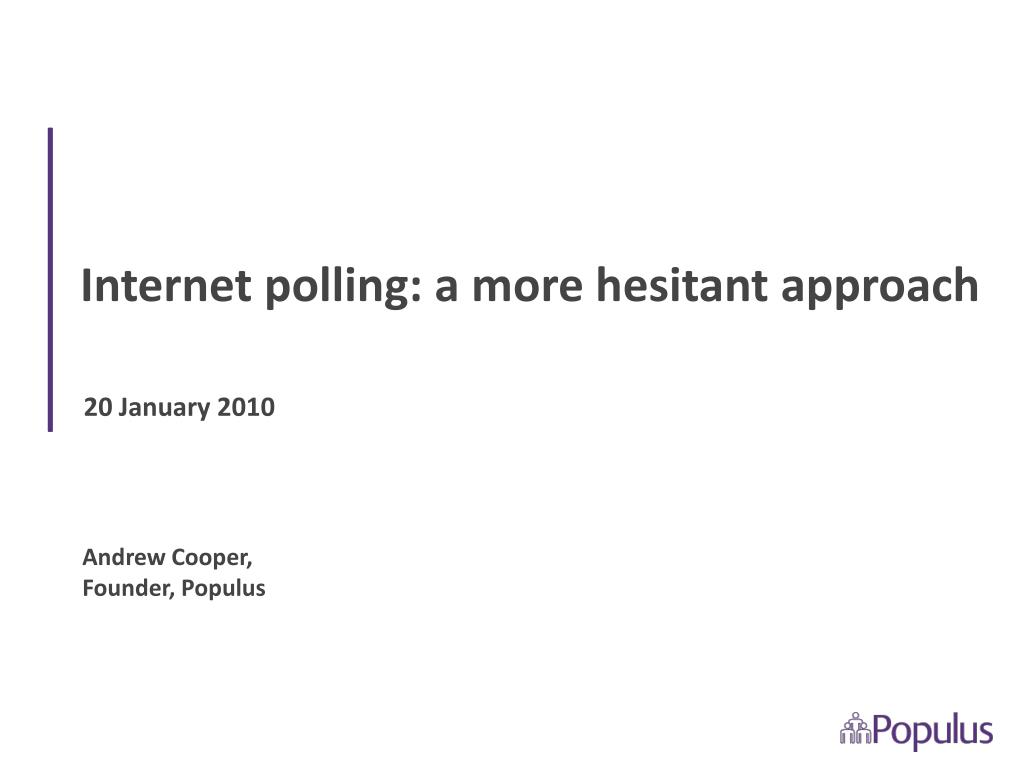 Internet polling: a more hesitant approach

20 January 2010

Andrew Cooper,
Founder, Populus

Populus